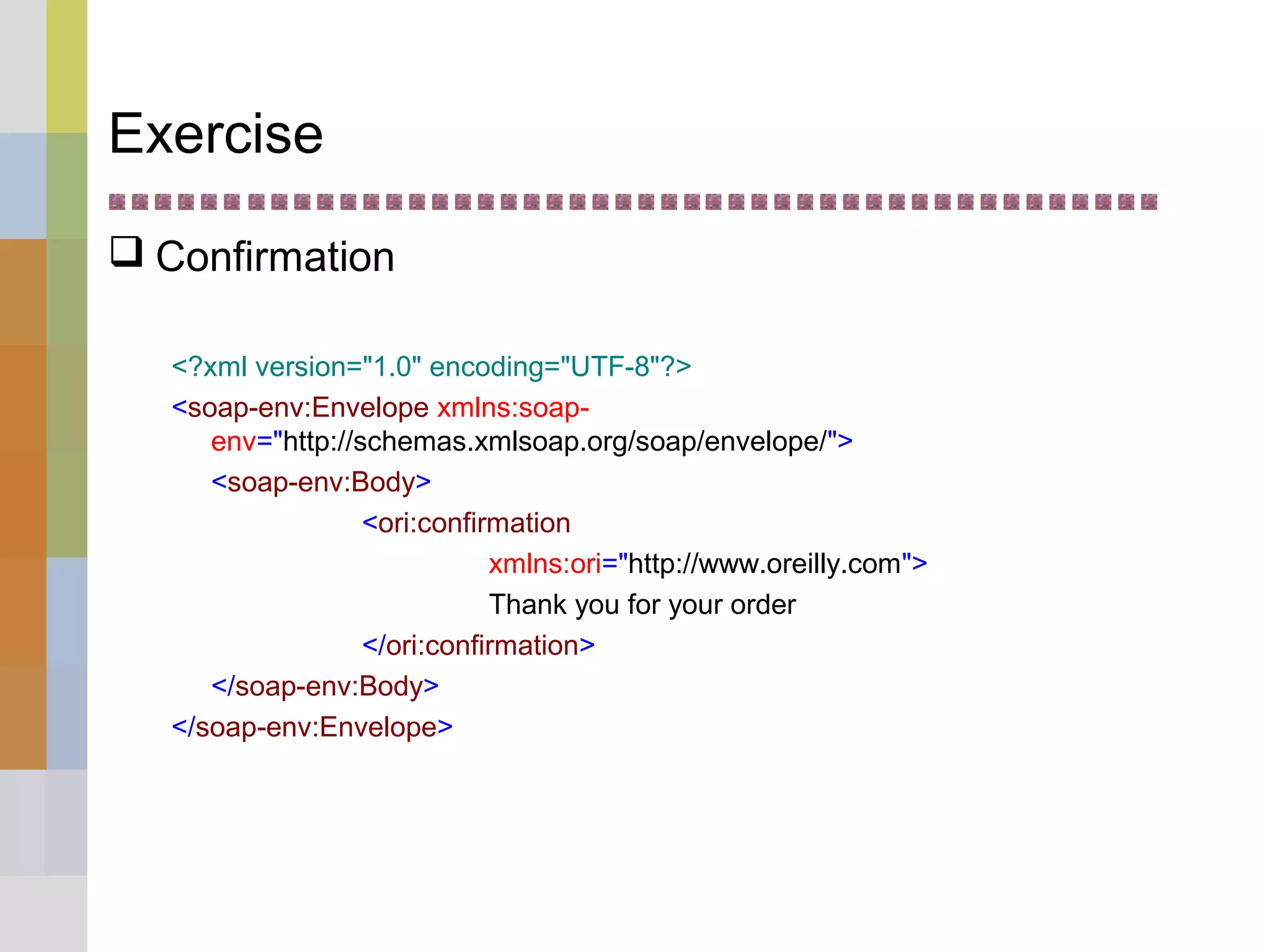 Exercise

❑ Confirmation

<?xml version="1.0" encoding="UTF-8"?>
<soap-env:Envelope xmlns:soap-env="http://schemas.xmlsoap.org/soap/envelope/">
<soap-env:Body>
<ori:confirmation
xmlns:ori="http://www.oreilly.com">
Thank you for your order
</ori:confirmation>
</soap-env:Body>
</soap-env:Envelope>